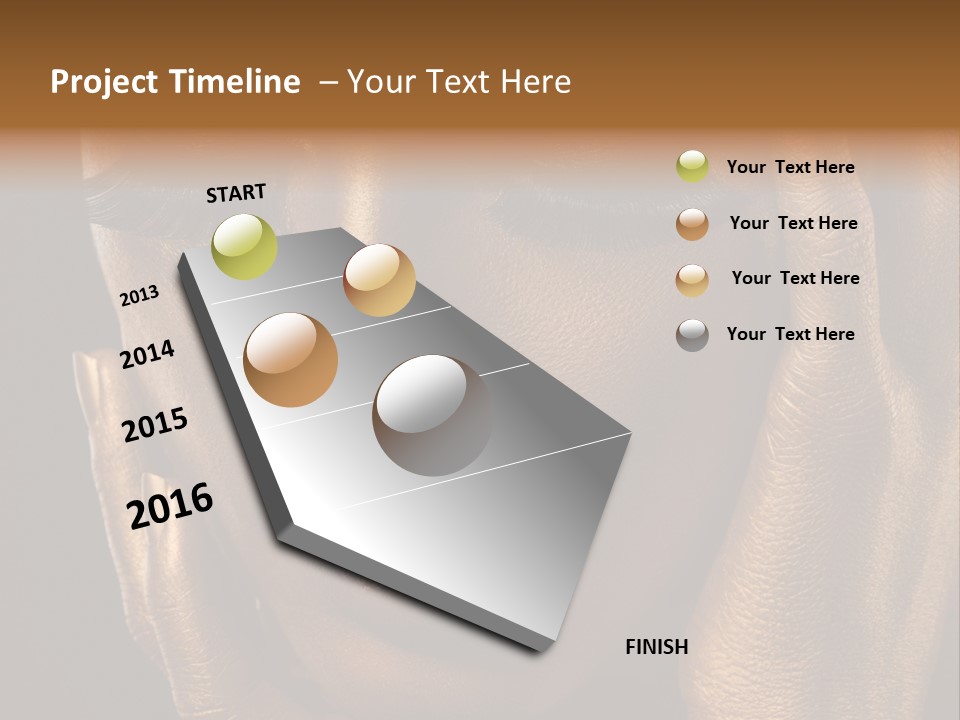 Project Timeline – Your Text Here

START

2013

2014

2015

2016

FINISH

Your Text Here

Your Text Here

Your Text Here

Your Text Here